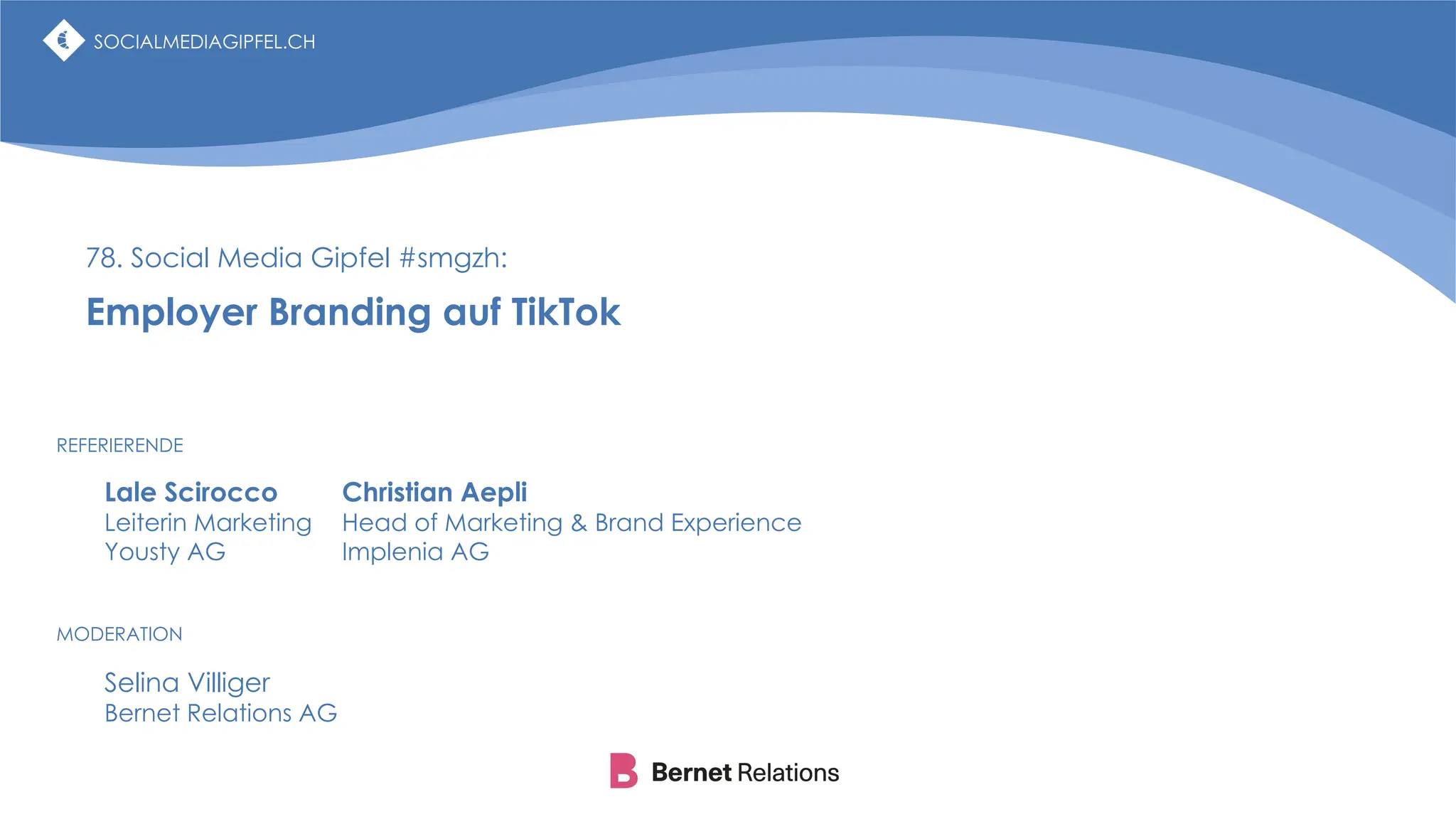 SOCIALMEDIAGIPFEL.CH

78. Social Media Gipfel #smgzh:

Employer Branding auf TikTok

REFERIERENDE

Lale Scirocco
Leiterin Marketing
Yousty AG

Christian Aepli
Head of Marketing & Brand Experience
Implenia AG

MODERATION

Selina Villiger
Bernet Relations AG

Bernet Relations